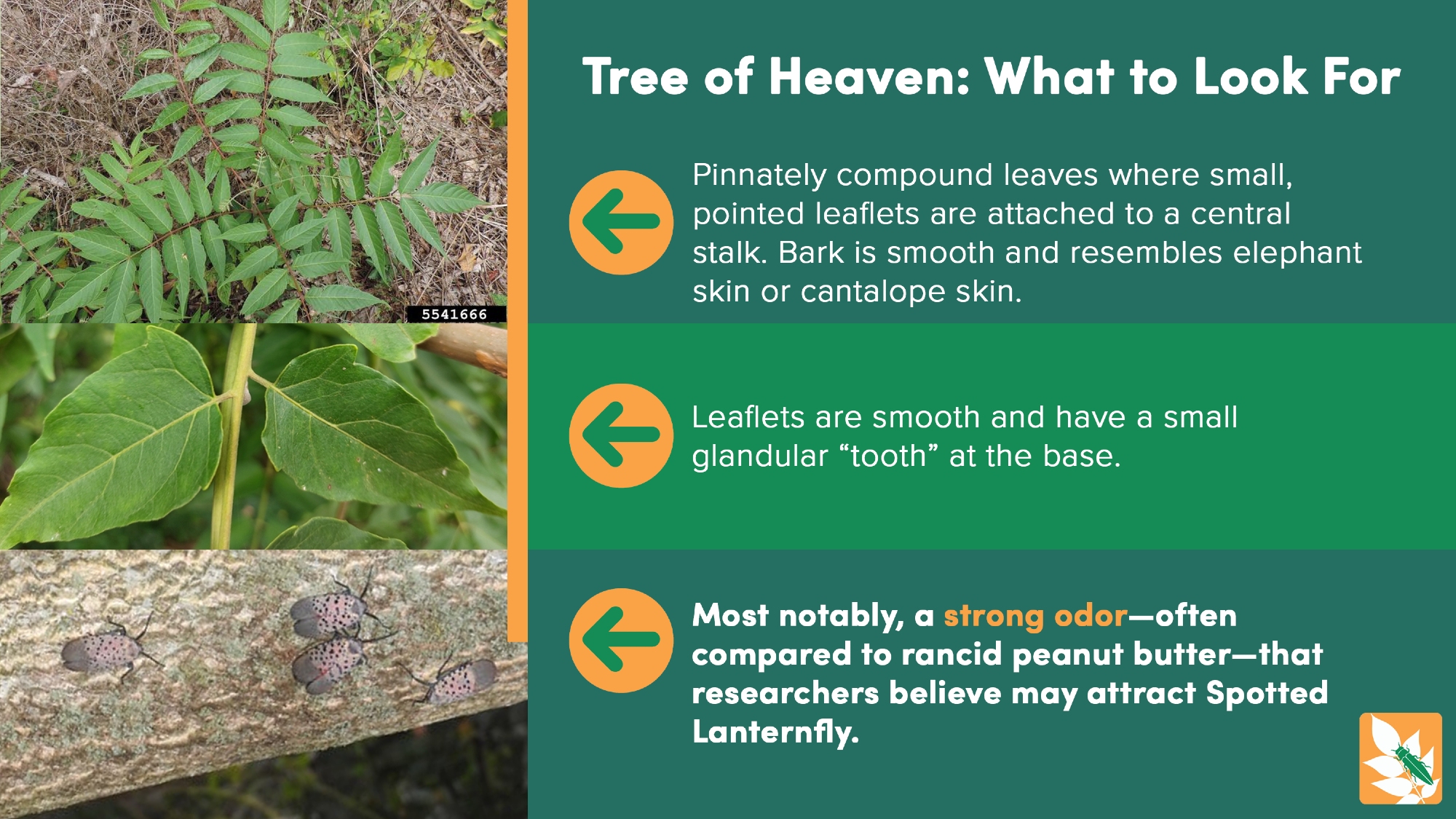 5541666

Tree of Heaven: What to Look For

Pinnately compound leaves where small, pointed leaflets are attached to a central stalk. Bark is smooth and resembles elephant skin or cantalope skin.

Leaflets are smooth and have a small glandular “tooth” at the base.

Most notably, a strong odor—often compared to rancid peanut butter—that researchers believe may attract Spotted Lanternfly.